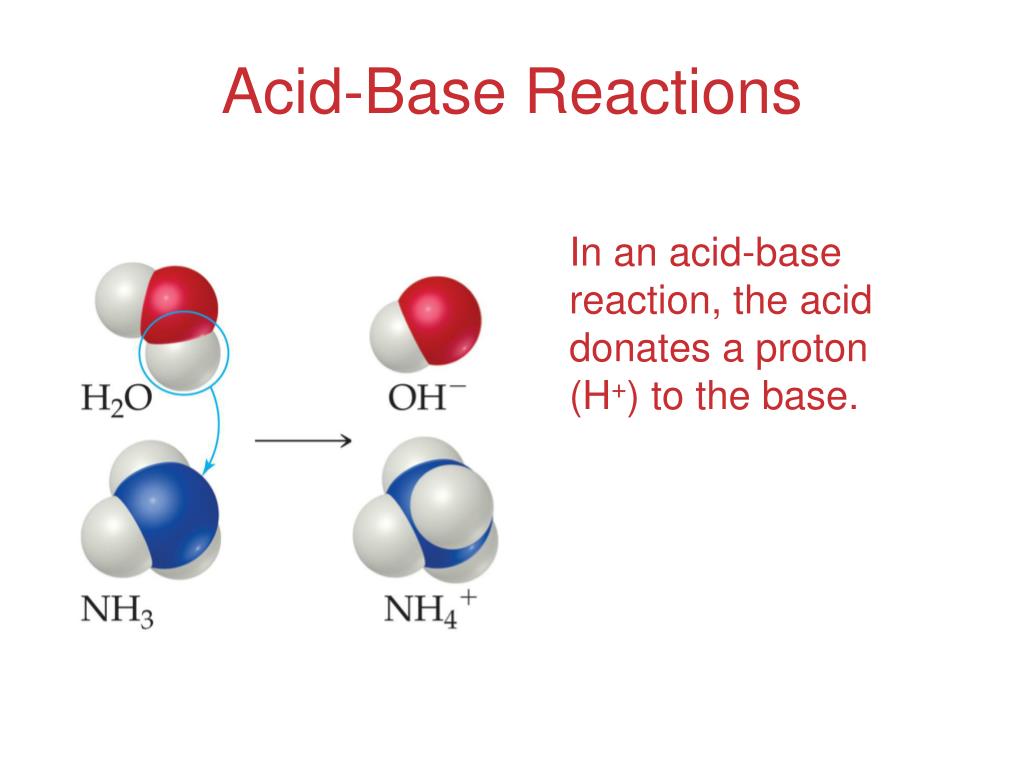 Acid-Base Reactions

$H_2O$

$OH^-$

$NH_3$

$NH_4^+$

In an acid-base reaction, the acid donates a proton ($H^+$) to the base.